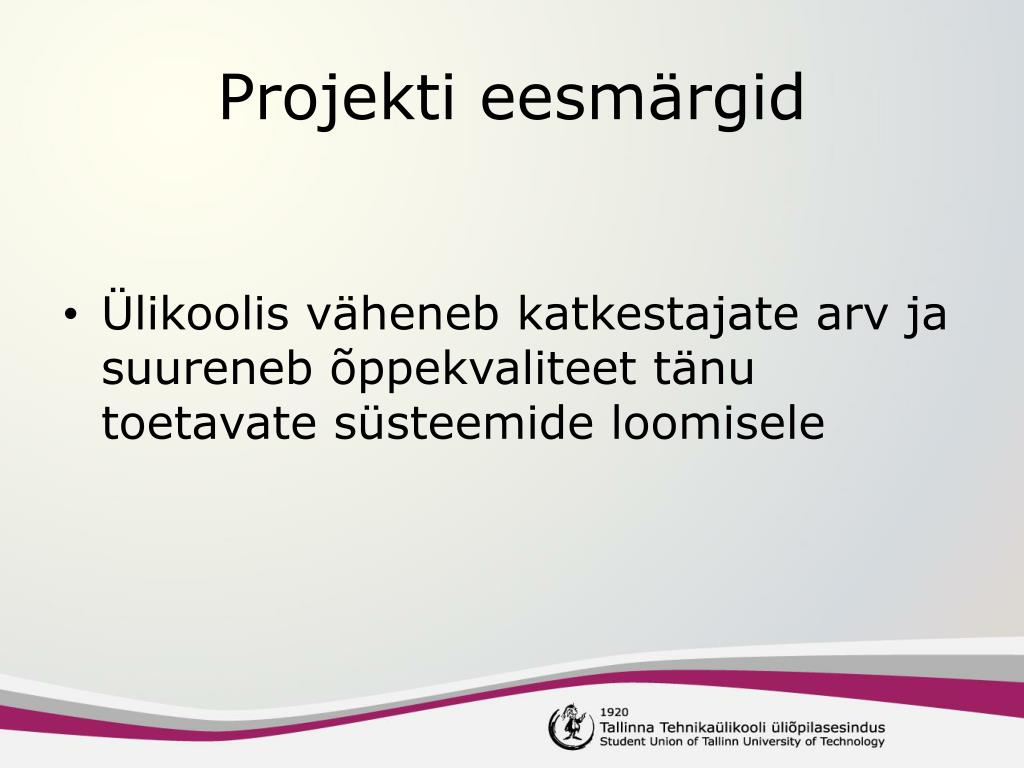 Projekti eesmärgid

• Ülikoolis väheneb katkestajate arv ja suureneb õppekvaliteet tänu toetavate süsteemide loomisele

1920
Tallinna Tehnikaülikooli üliõpilasesindus
Student Union of Tallinn University of Technology